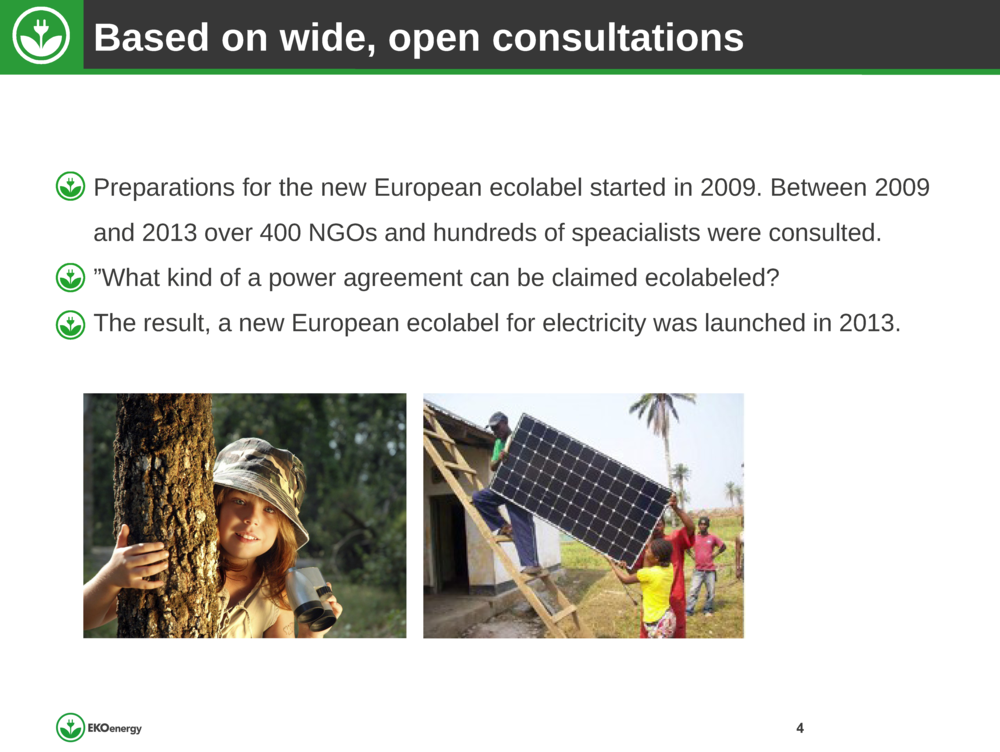 Based on wide, open consultations

Preparations for the new European ecolabel started in 2009. Between 2009 and 2013 over 400 NGOs and hundreds of speacialists were consulted.

”What kind of a power agreement can be claimed ecolabeled?

The result, a new European ecolabel for electricity was launched in 2013.

EKOenergy

4